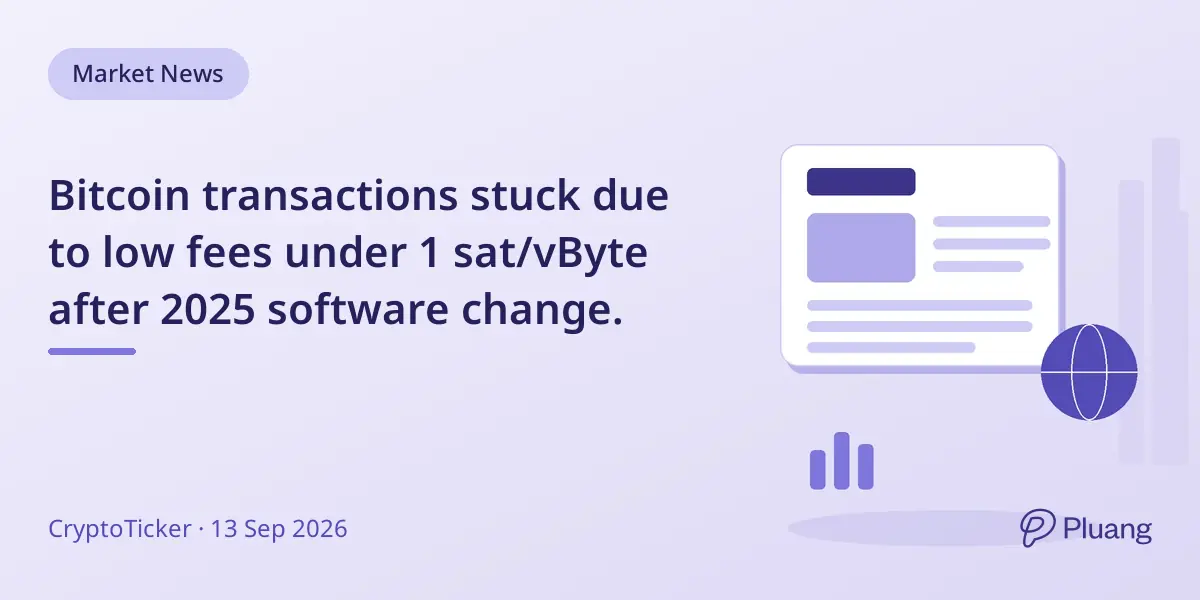 Market News

Bitcoin transactions stuck due to low fees under 1 sat/vByte after 2025 software change.

CryptoTicker · 13 Sep 2026

Pluang